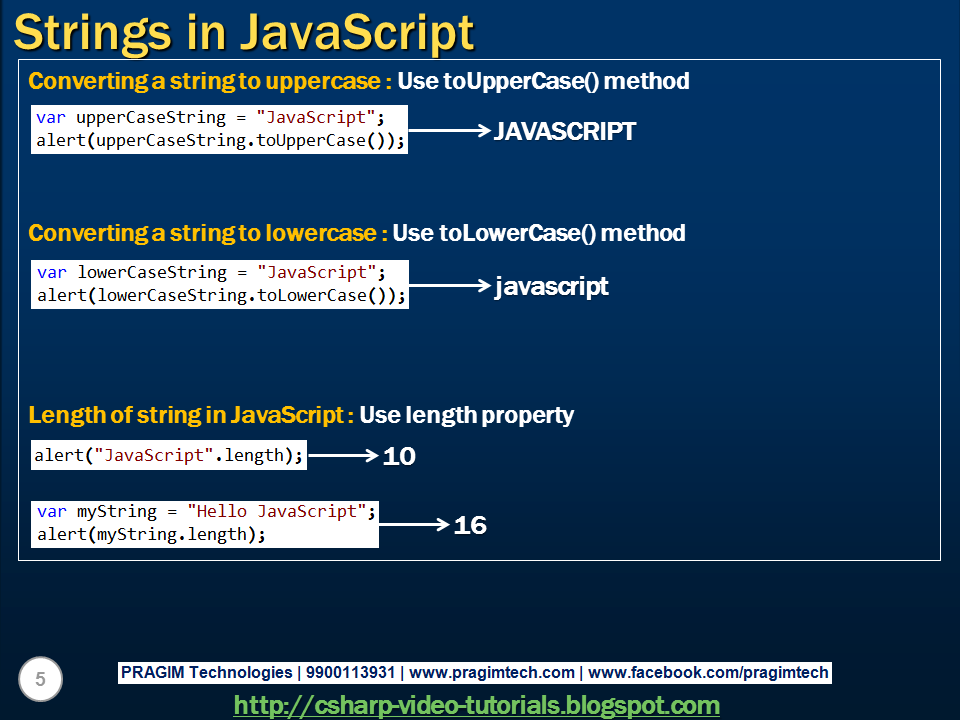 Strings in JavaScript

Converting a string to uppercase : Use toUpperCase() method

var upperCaseString = "JavaScript";
alert(upperCaseString.toUpperCase());

JAVASCRIPT

Converting a string to lowercase : Use toLowerCase() method

var lowerCaseString = "JavaScript";
alert(lowerCaseString.toLowerCase());

javascript

Length of string in JavaScript : Use length property

alert("JavaScript".length);

10

var myString = "Hello JavaScript";
alert(myString.length);

16

5

PRAGIM Technologies | 9900113931 | www.pragimtech.com | www.facebook.com/pragimtech

http://csharp-video-tutorials.blogspot.com